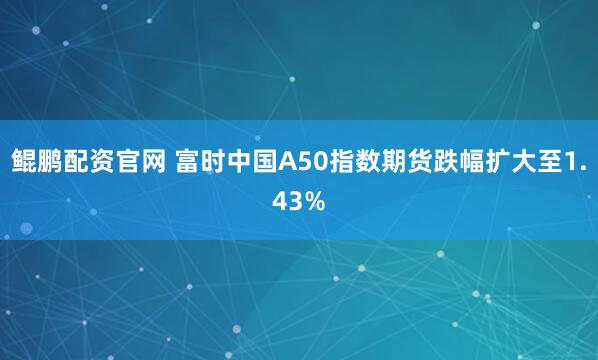 鲲鹏配资官网 富时中国A50指数期货跌幅扩大至1.43%